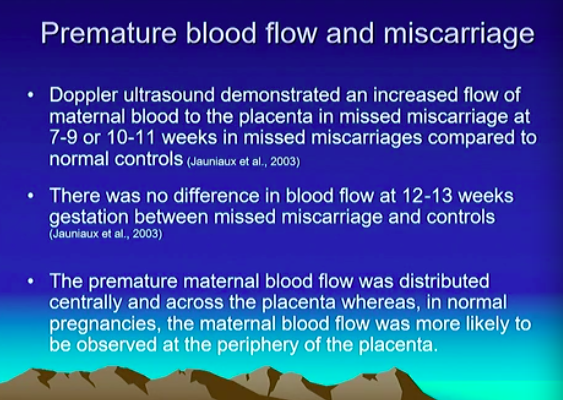 Premature blood flow and miscarriage

• Doppler ultrasound demonstrated an increased flow of maternal blood to the placenta in missed miscarriage at 7-9 or 10-11 weeks in missed miscarriages compared to normal controls (Jauniaux et al., 2003)

• There was no difference in blood flow at 12-13 weeks gestation between missed miscarriage and controls (Jauniaux et al., 2003)

• The premature maternal blood flow was distributed centrally and across the placenta whereas, in normal pregnancies, the maternal blood flow was more likely to be observed at the periphery of the placenta.